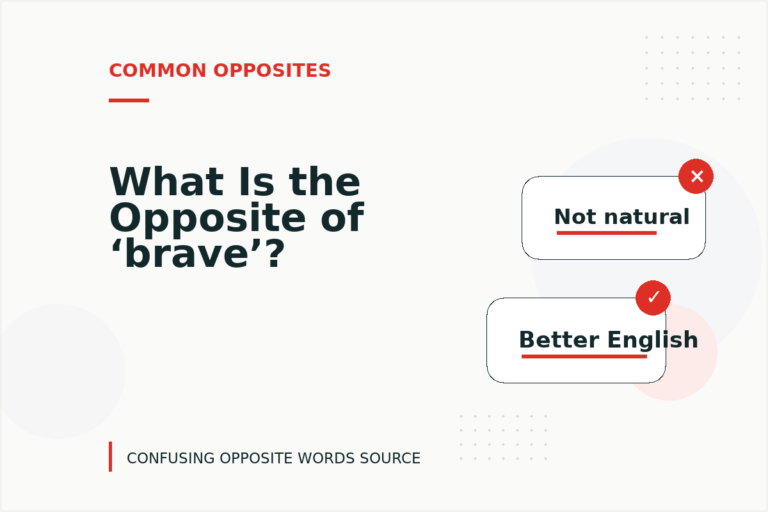 COMMON OPPOSITES

What Is the Opposite of ‘brave’?

✕

Not natural

✓

Better English

CONFUSING OPPOSITE WORDS SOURCE